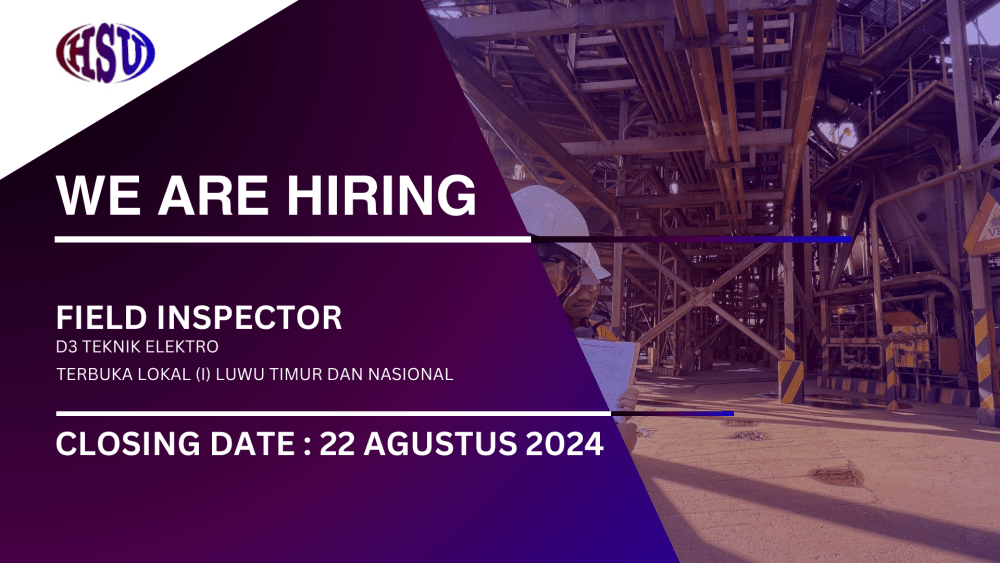 HSU

WE ARE HIRING

FIELD INSPECTOR
D3 TEKNIK ELEKTRO
TERBUKA LOKAL (I) LUWU TIMUR DAN NASIONAL

CLOSING DATE : 22 AGUSTUS 2024